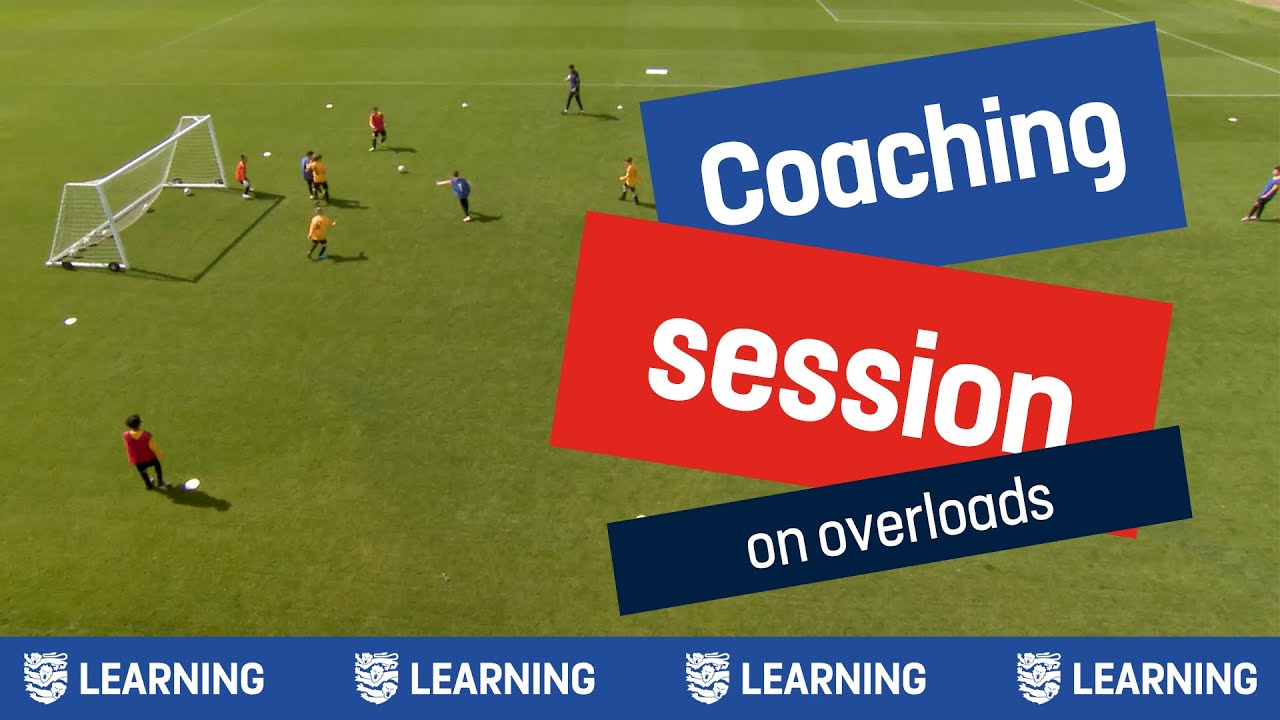 Coaching
session
on overloads

LEARNING LEARNING LEARNING LEARNING